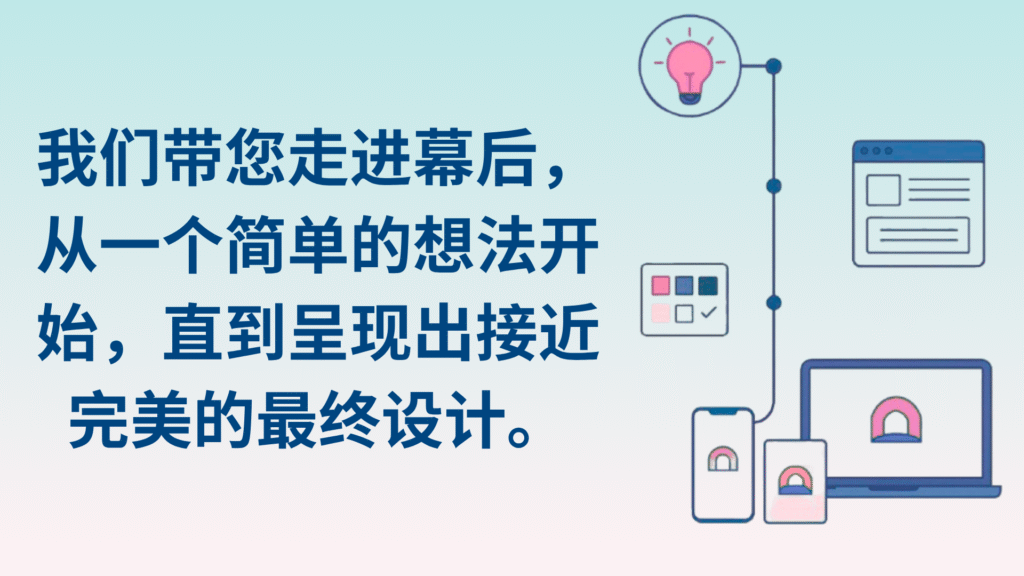 我们带您走进幕后，从一个简单的想法开始，直到呈现出接近完美的最终设计。